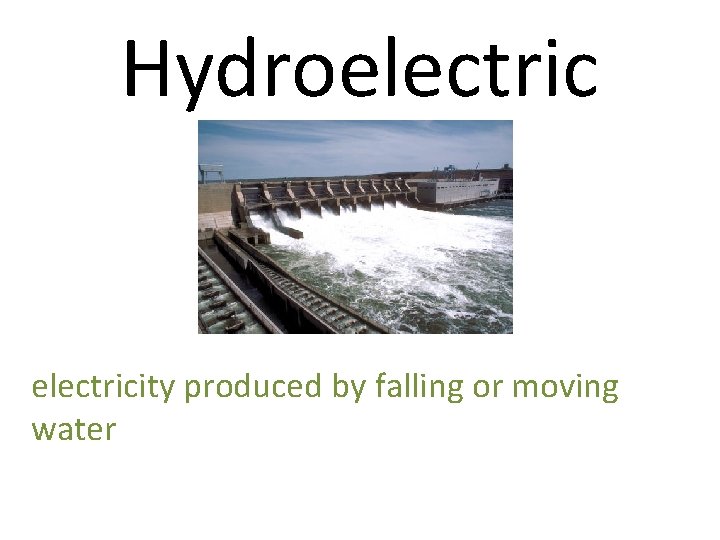 Hydroelectric

electricity produced by falling or moving water